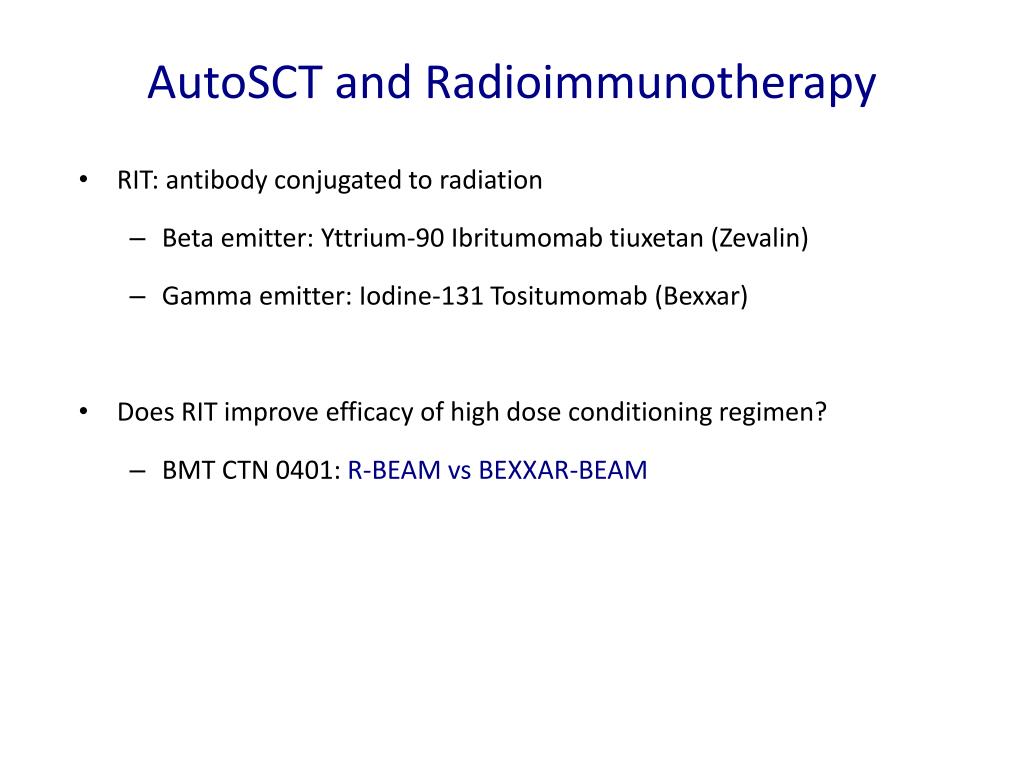 AutoSCT and Radioimmunotherapy

• RIT: antibody conjugated to radiation

– Beta emitter: Yttrium-90 Ibritumomab tiuxetan (Zevalin)

– Gamma emitter: Iodine-131 Tositumomab (Bexxar)

• Does RIT improve efficacy of high dose conditioning regimen?

– BMT CTN 0401: R-BEAM vs BEXXAR-BEAM